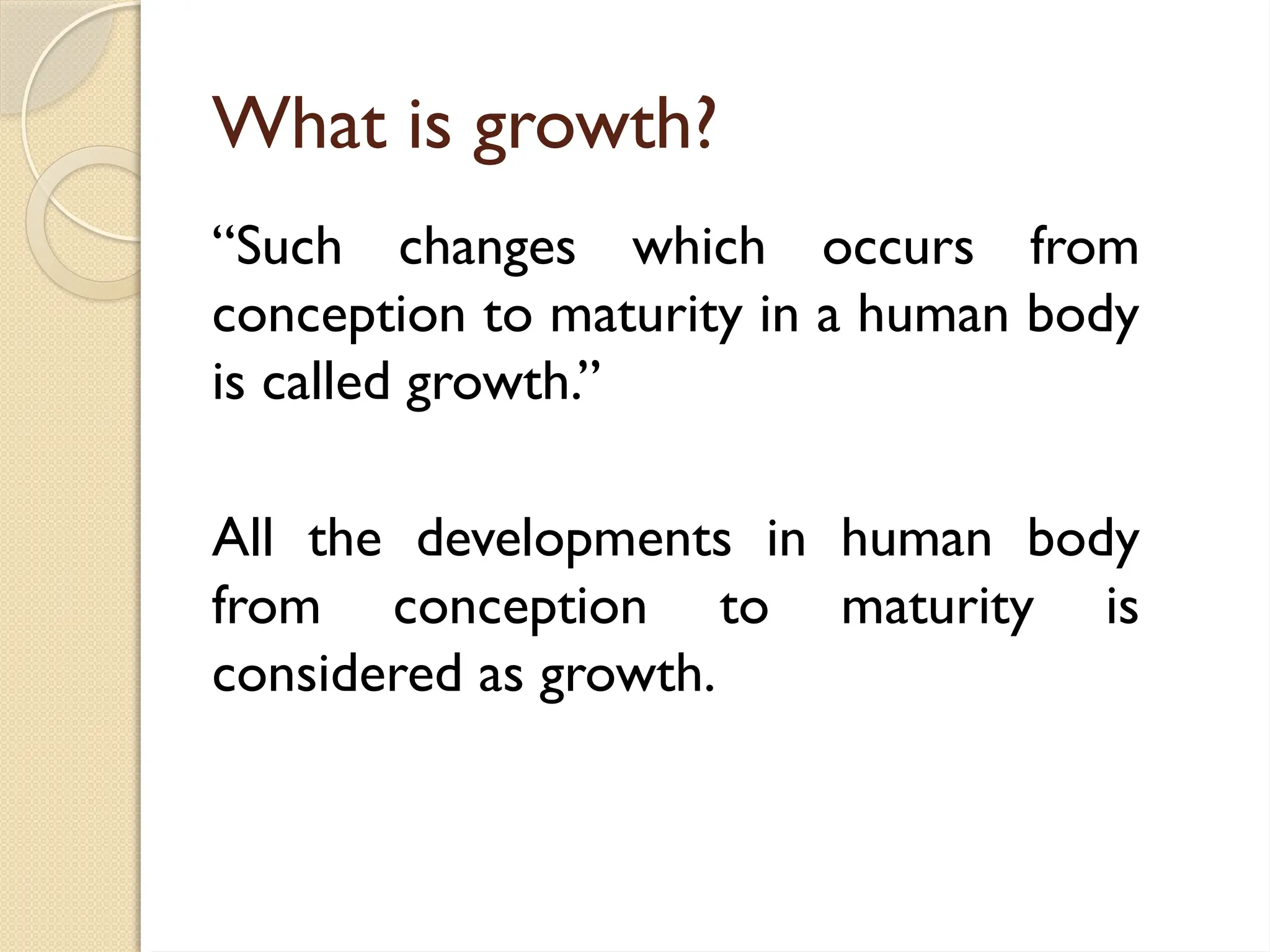 What is growth?

“Such changes which occurs from conception to maturity in a human body is called growth.”

All the developments in human body from conception to maturity is considered as growth.